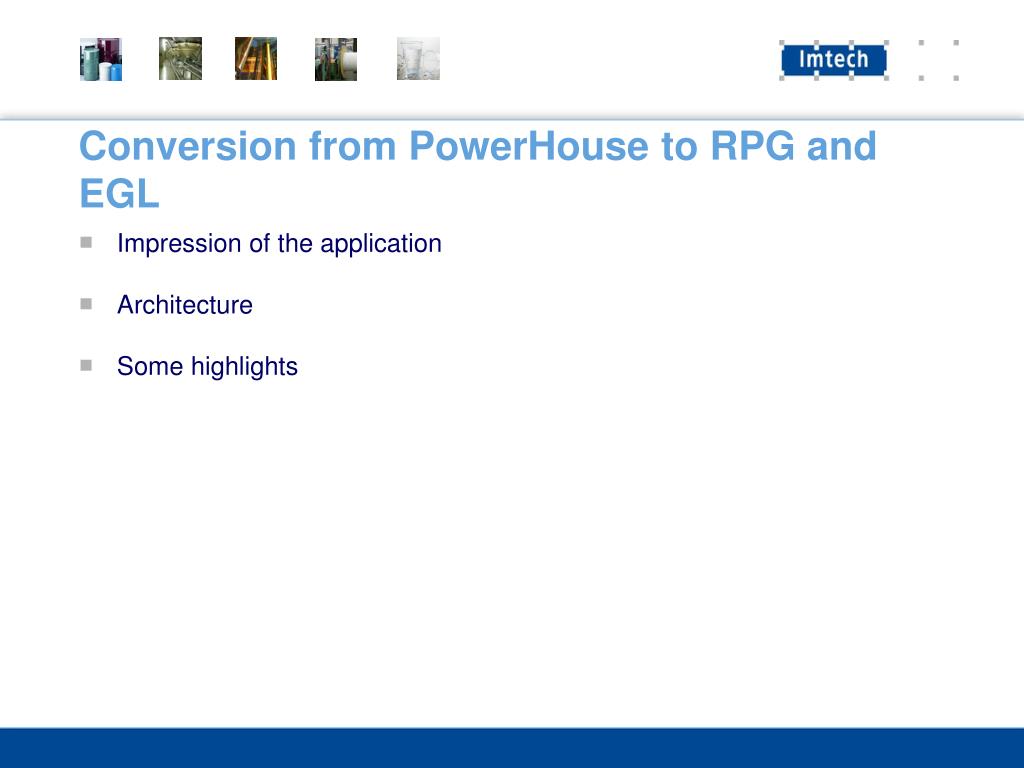 Imtech

Conversion from PowerHouse to RPG and EGL

Impression of the application

Architecture

Some highlights